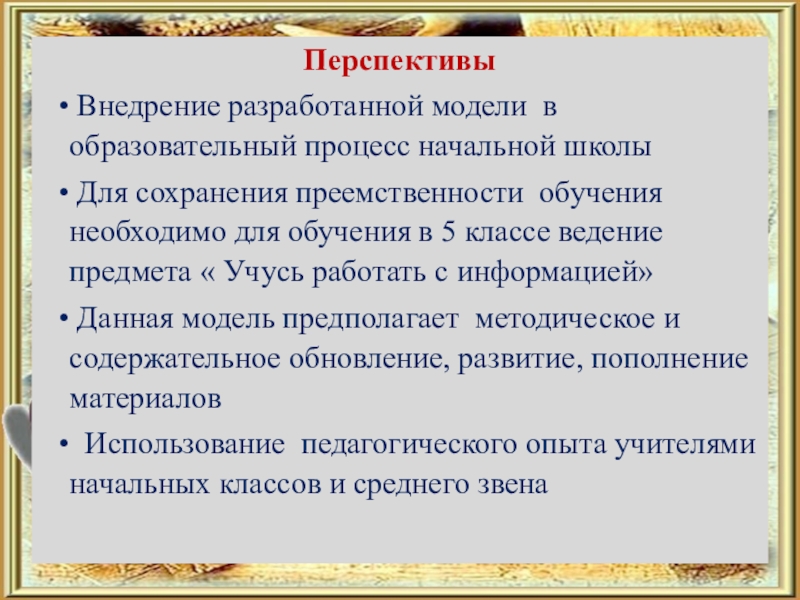 Перспективы

• Внедрение разработанной модели в образовательный процесс начальной школы

• Для сохранения преемственности обучения необходимо для обучения в 5 классе ведение предмета « Учусь работать с информацией»

• Данная модель предполагает методическое и содержательное обновление, развитие, пополнение материалов

• Использование педагогического опыта учителями начальных классов и среднего звена